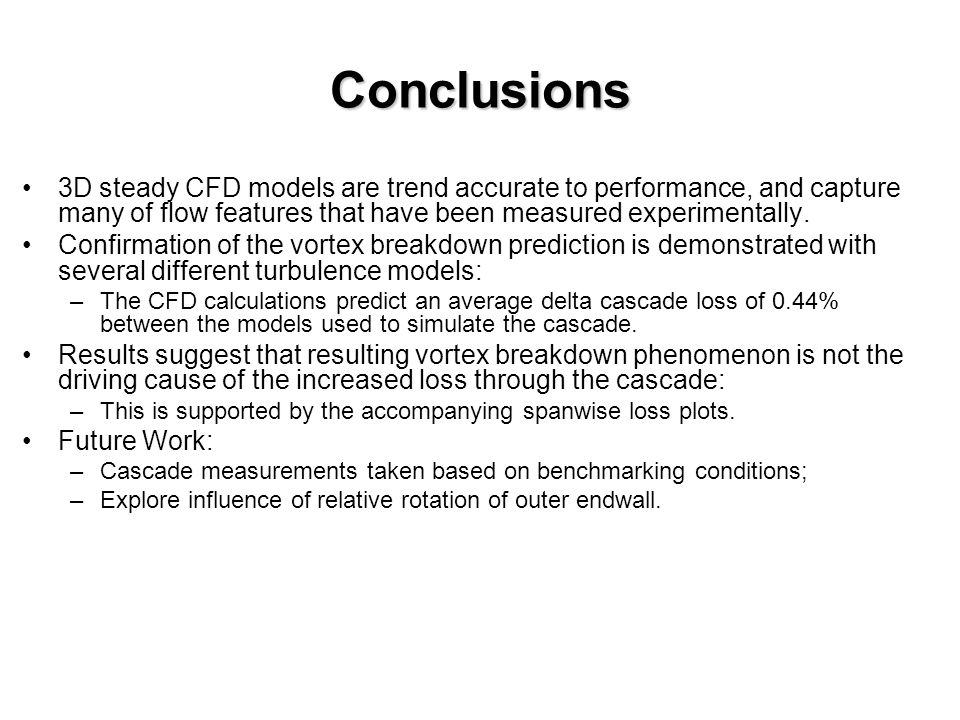 Conclusions

• 3D steady CFD models are trend accurate to performance, and capture many of flow features that have been measured experimentally.
• Confirmation of the vortex breakdown prediction is demonstrated with several different turbulence models:
– The CFD calculations predict an average delta cascade loss of 0.44% between the models used to simulate the cascade.
• Results suggest that resulting vortex breakdown phenomenon is not the driving cause of the increased loss through the cascade:
– This is supported by the accompanying spanwise loss plots.
• Future Work:
– Cascade measurements taken based on benchmarking conditions;
– Explore influence of relative rotation of outer endwall.